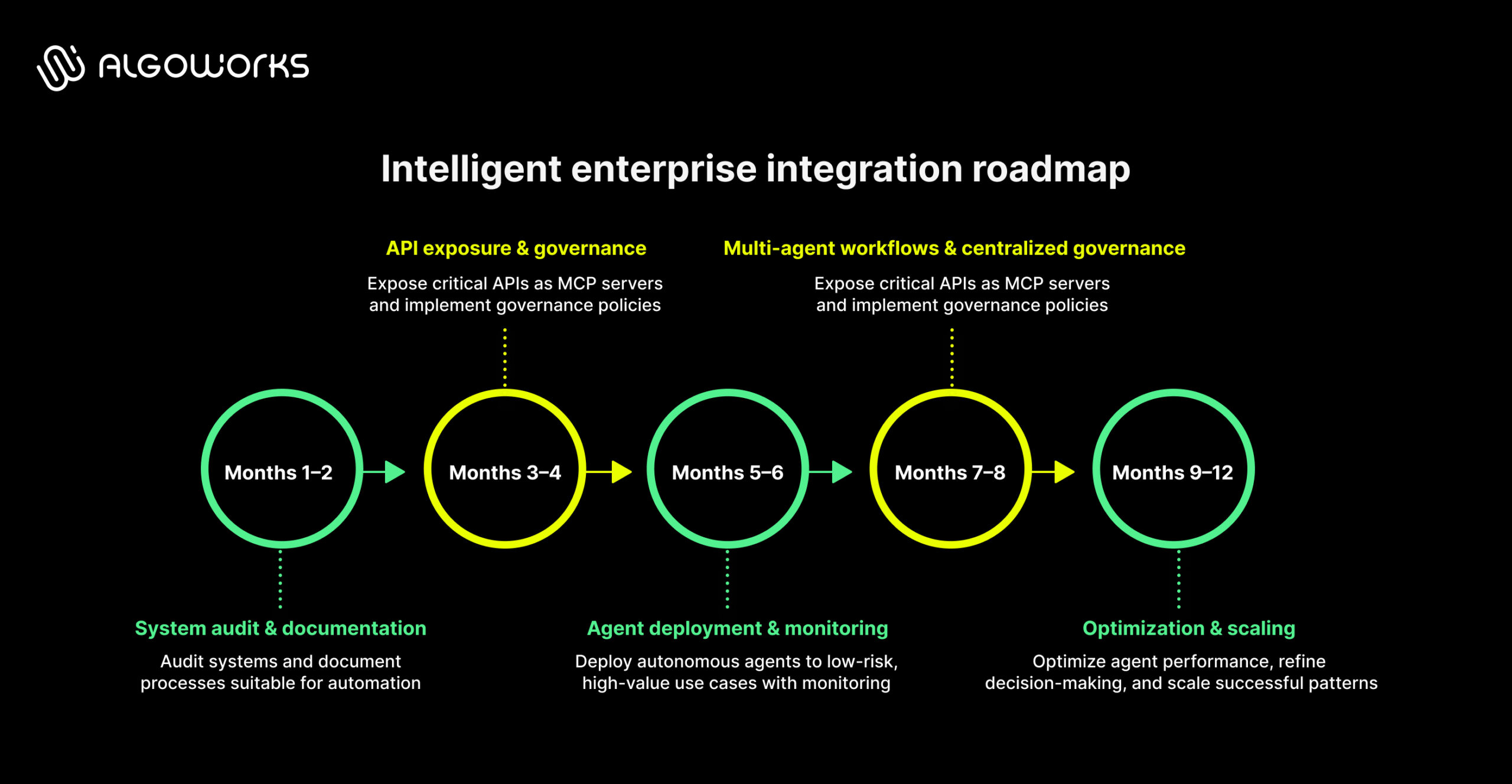 ALGOWORKS

Intelligent enterprise integration roadmap

API exposure & governance

Expose critical APIs as MCP servers and implement governance policies

Multi-agent workflows & centralized governance

Expose critical APIs as MCP servers and implement governance policies

Months 1–2

Months 3–4

Months 5–6

Months 7–8

Months 9–12

System audit & documentation

Audit systems and document processes suitable for automation

Agent deployment & monitoring

Deploy autonomous agents to low-risk, high-value use cases with monitoring

Optimization & scaling

Optimize agent performance, refine decision-making, and scale successful patterns